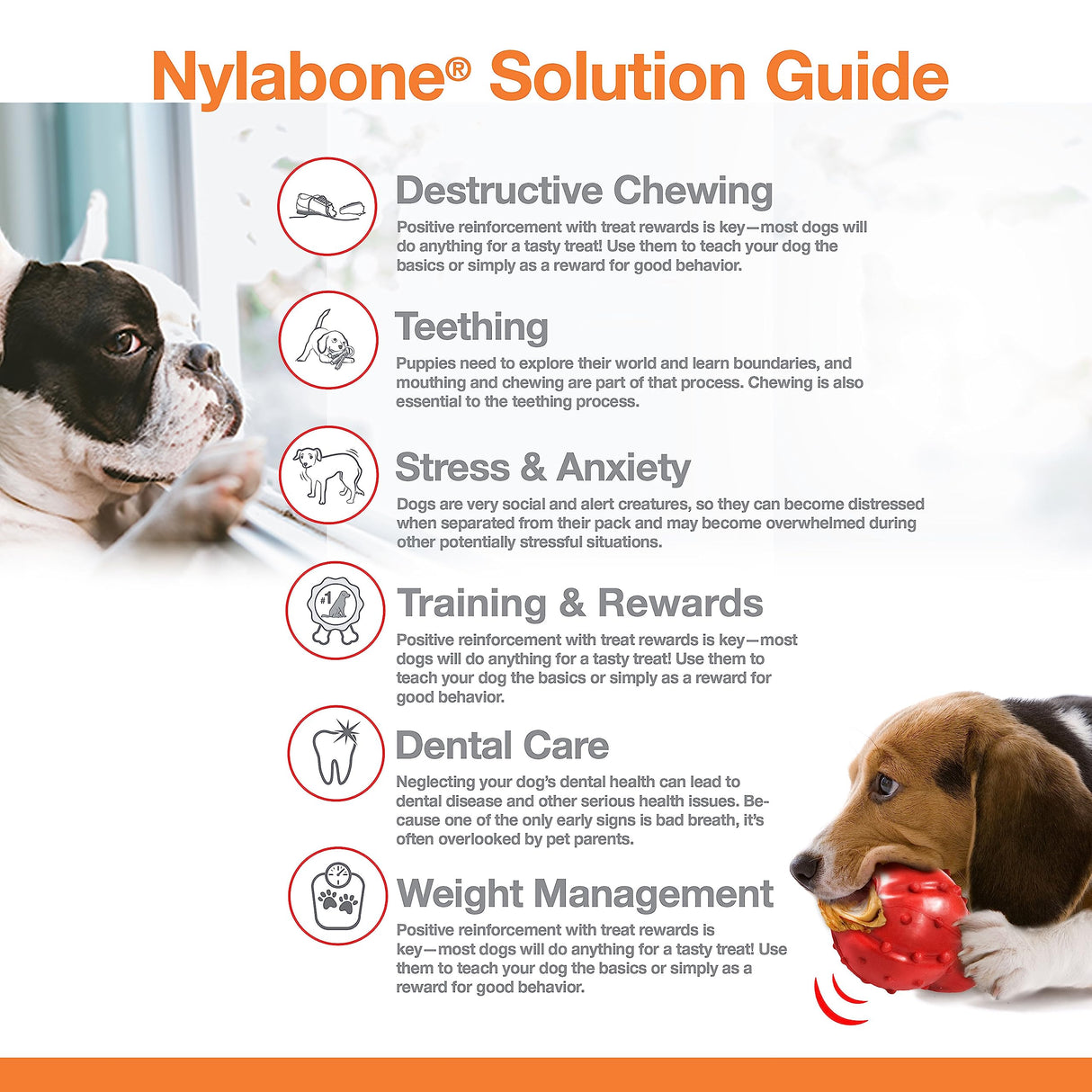 Nylabone® Solution Guide

Destructive Chewing
Positive reinforcement with treat rewards is key—most dogs will do anything for a tasty treat! Use them to teach your dog the basics or simply as a reward for good behavior.

Teething
Puppies need to explore their world and learn boundaries, and mouthing and chewing are part of that process. Chewing is also essential to the teething process.

Stress & Anxiety
Dogs are very social and alert creatures, so they can become distressed when separated from their pack and may become overwhelmed during other potentially stressful situations.

#1

Training & Rewards
Positive reinforcement with treat rewards is key—most dogs will do anything for a tasty treat! Use them to teach your dog the basics or simply as a reward for good behavior.

Dental Care
Neglecting your dog's dental health can lead to dental disease and other serious health issues. Because one of the only early signs is bad breath, it's often overlooked by pet parents.

Weight Management
Positive reinforcement with treat rewards is key—most dogs will do anything for a tasty treat! Use them to teach your dog the basics or simply as a reward for good behavior.